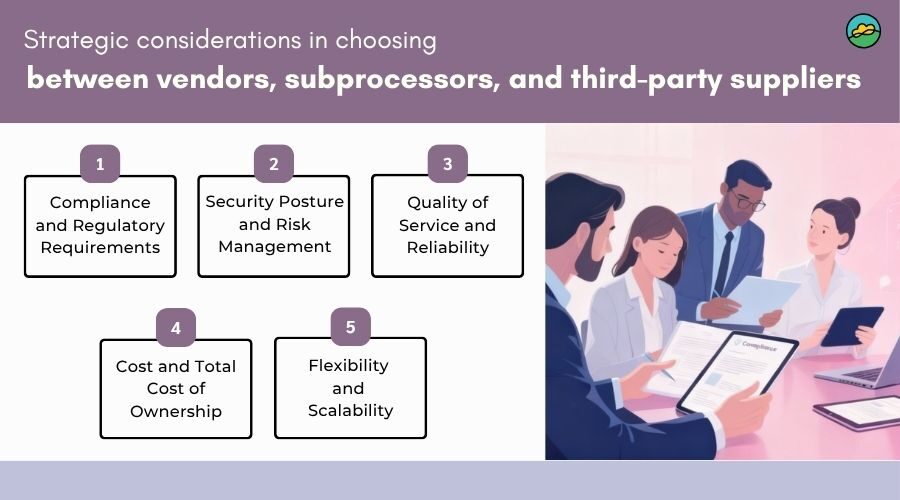 Strategic considerations in choosing
between vendors, subprocessors, and third-party suppliers

1
Compliance and Regulatory Requirements

2
Security Posture and Risk Management

3
Quality of Service and Reliability

4
Cost and Total Cost of Ownership

5
Flexibility and Scalability

Compliance